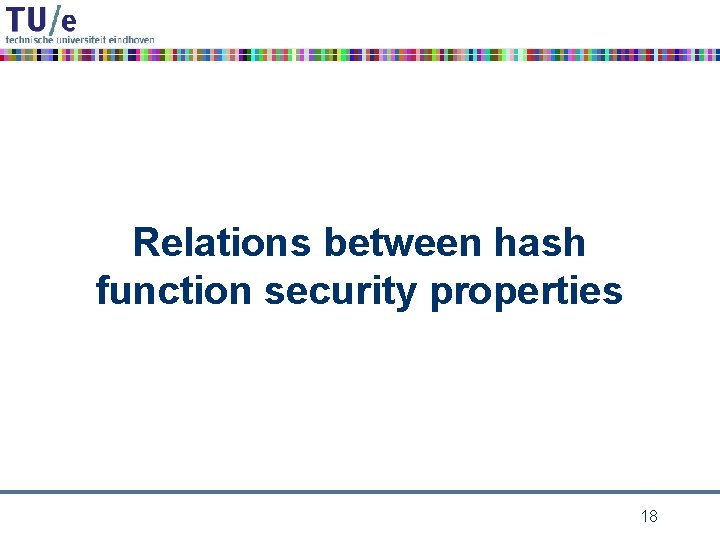 TU/e
technische universiteit eindhoven

Relations between hash function security properties

18